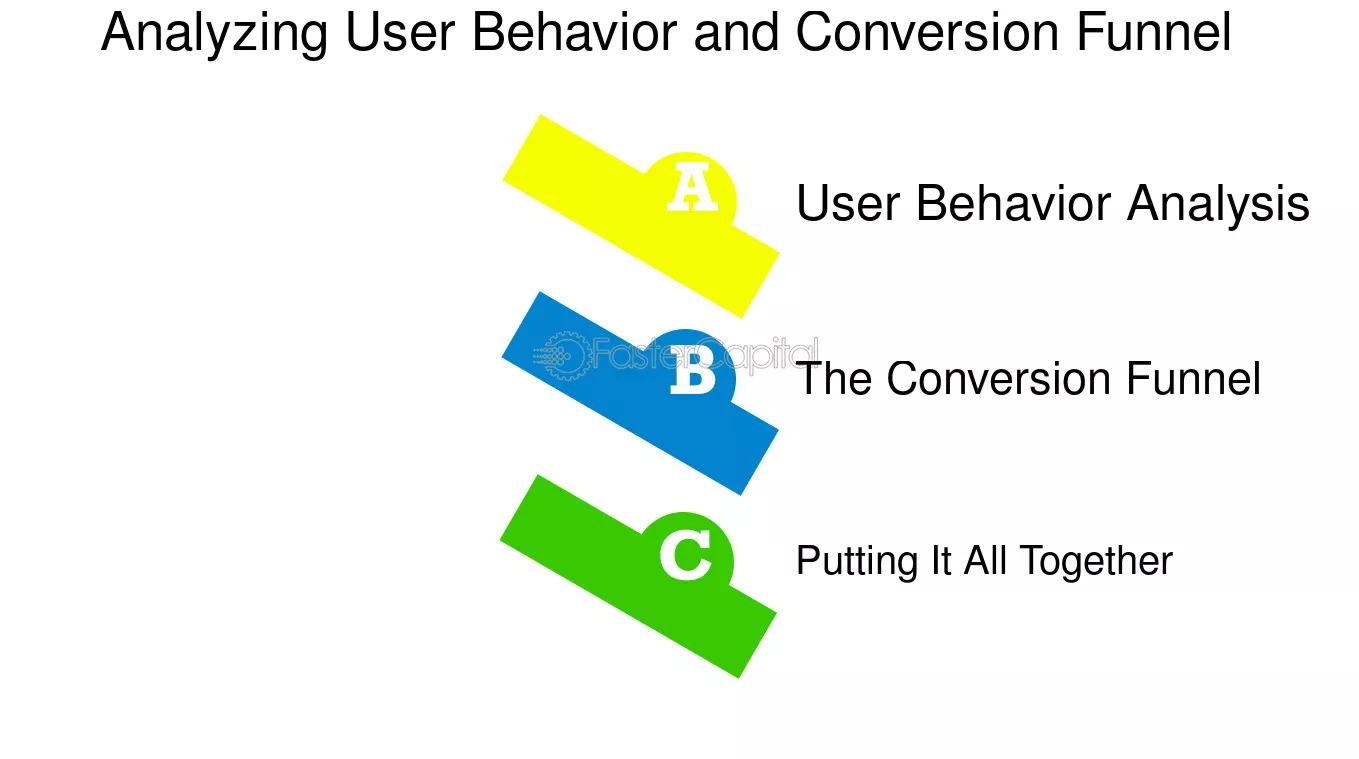 Analyzing User Behavior and Conversion Funnel

A

User Behavior Analysis

B

The Conversion Funnel

C

Putting It All Together

FasterCapital